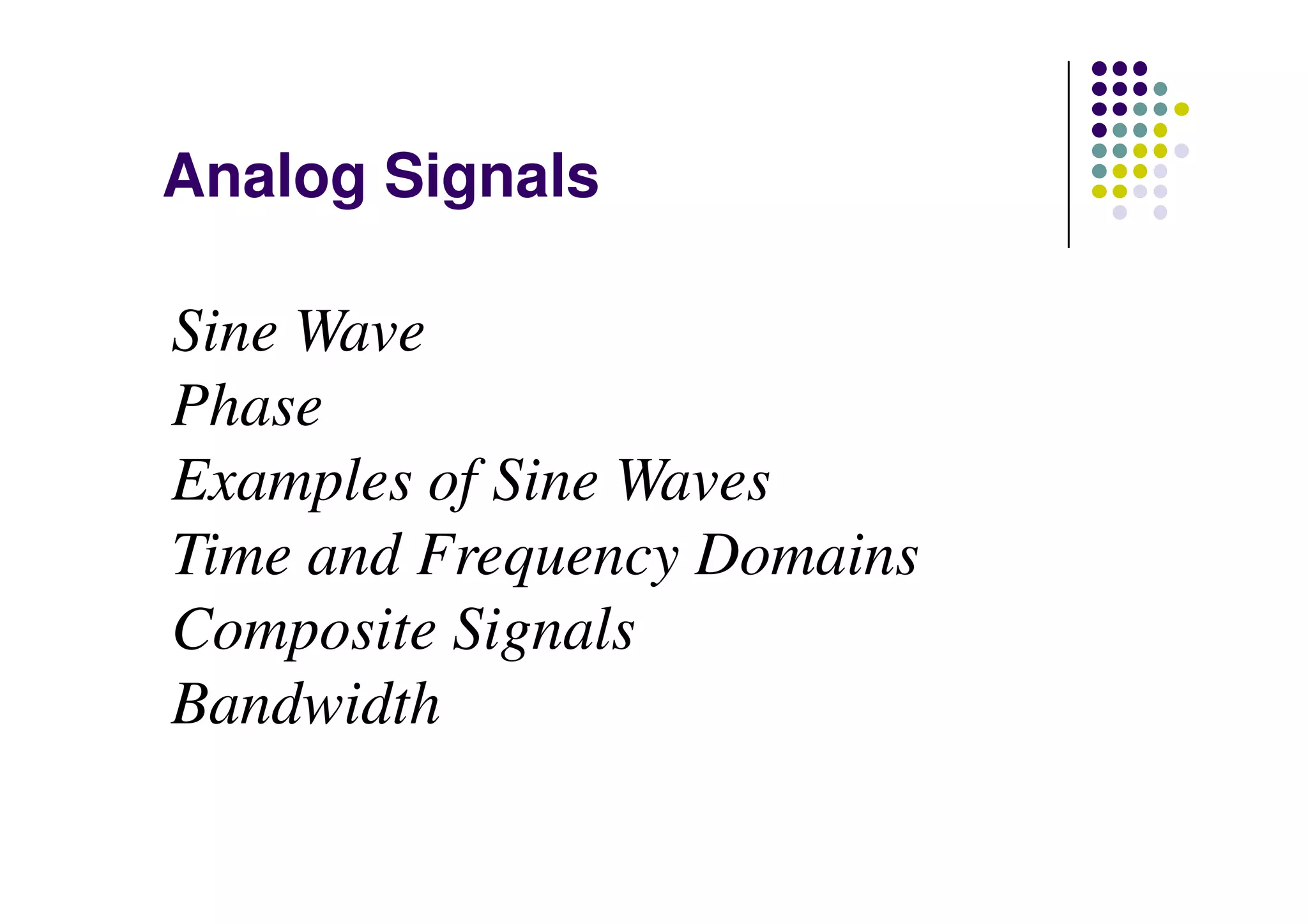 Analog Signals

Sine Wave
Phase
Examples of Sine Waves
Time and Frequency Domains
Composite Signals
Bandwidth